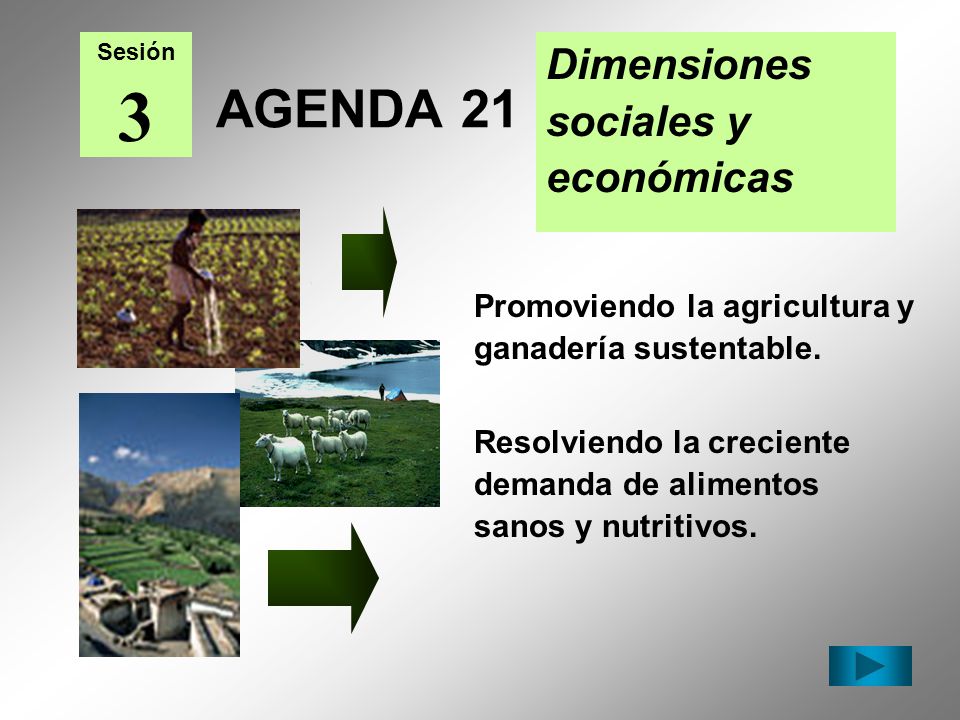 Sesión

3

AGENDA 21

Dimensiones sociales y económicas

Promoviendo la agricultura y ganadería sustentable.

Resolviendo la creciente demanda de alimentos sanos y nutritivos.